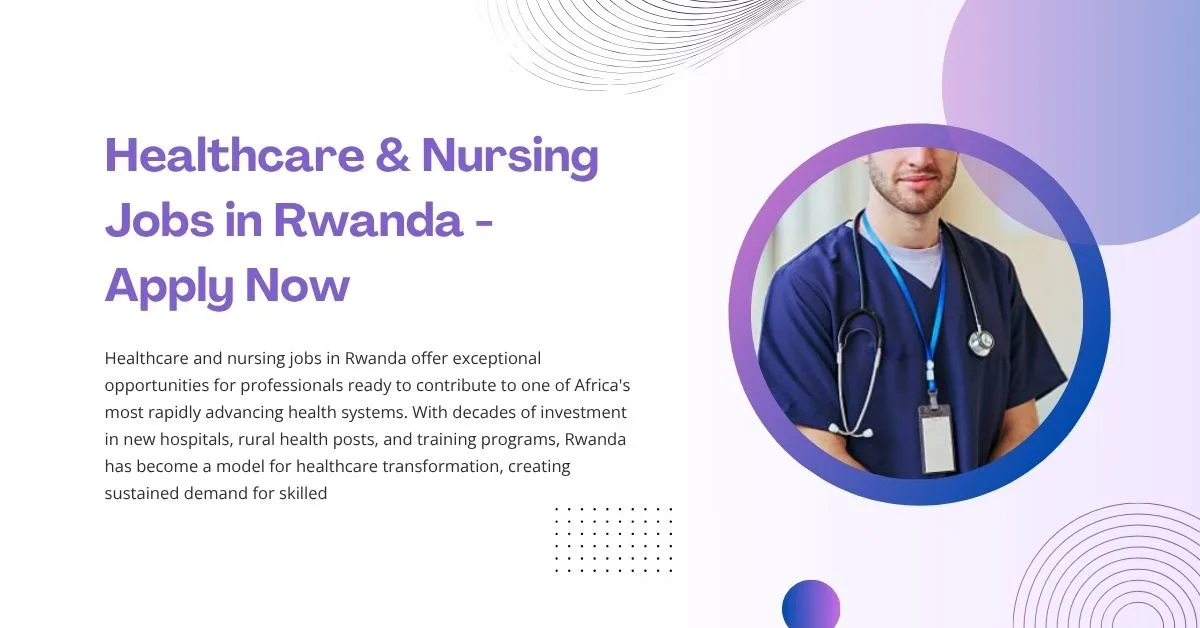 Healthcare & Nursing Jobs in Rwanda - Apply Now

Healthcare and nursing jobs in Rwanda offer exceptional opportunities for professionals ready to contribute to one of Africa's most rapidly advancing health systems. With decades of investment in new hospitals, rural health posts, and training programs, Rwanda has become a model for healthcare transformation, creating sustained demand for skilled